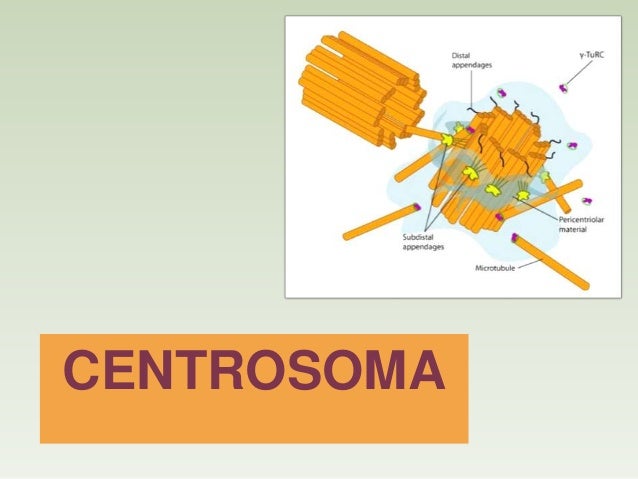 Distal appendages

γ-TuRC

Pericentriolar material

Subdistal appendages

Microtubule

CENTROSOMA